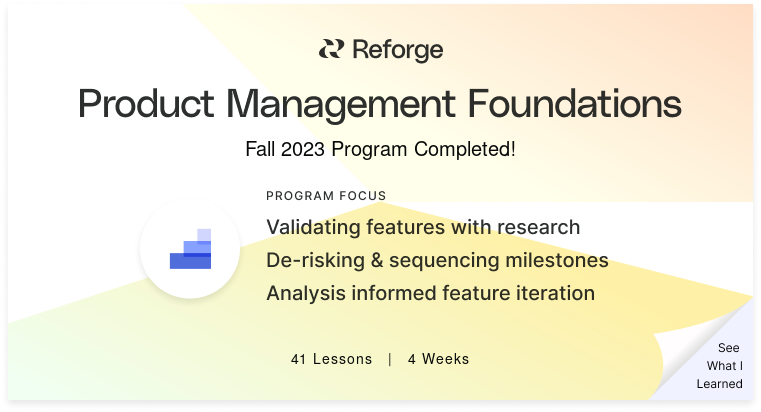 Reforge

Product Management Foundations

Fall 2023 Program Completed!

PROGRAM FOCUS

Validating features with research

De-risking & sequencing milestones

Analysis informed feature iteration

41 Lessons | 4 Weeks

See
What I
Learned